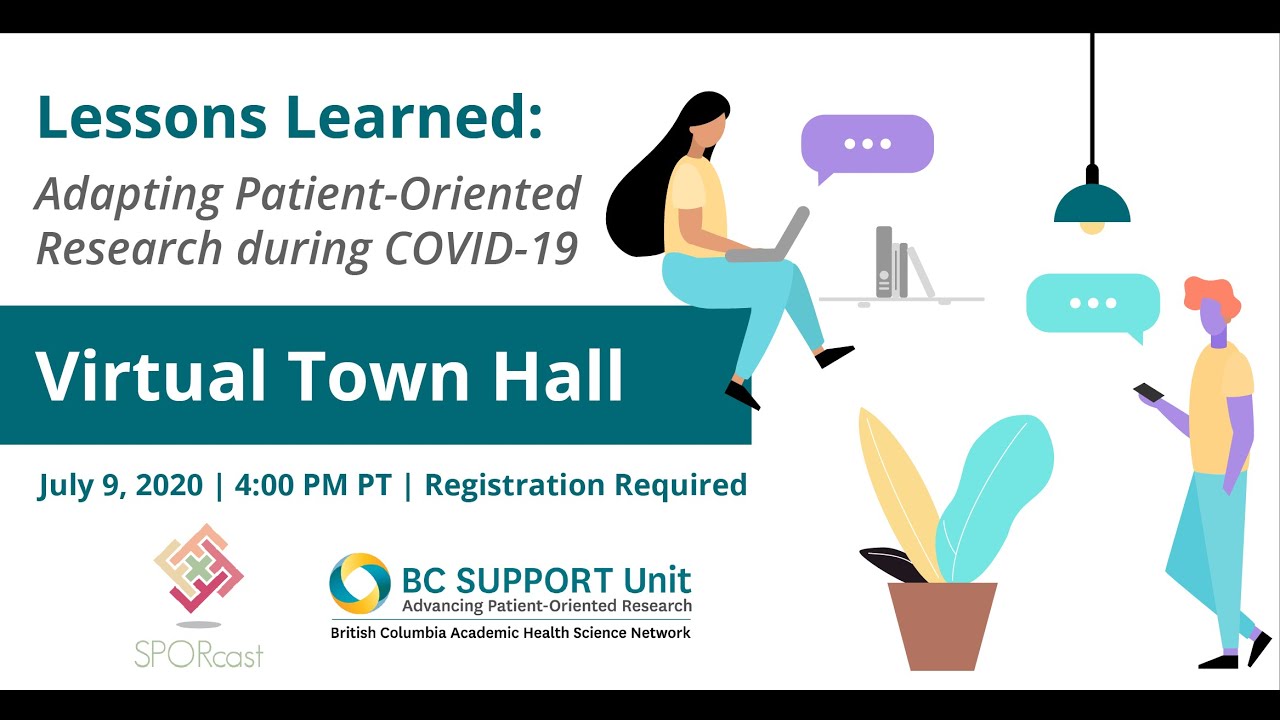 Lessons Learned:

Adapting Patient-Oriented Research during COVID-19

Virtual Town Hall

July 9, 2020 | 4:00 PM PT | Registration Required

SPORcast

BC SUPPORT Unit
Advancing Patient-Oriented Research
British Columbia Academic Health Science Network